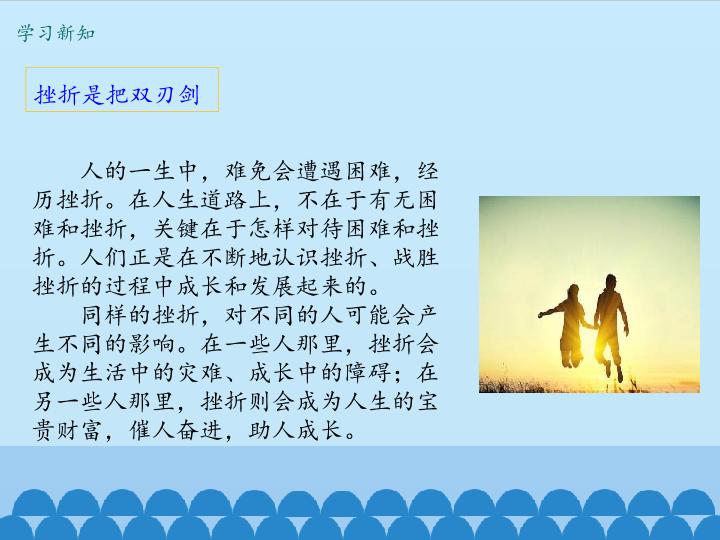 学习新知

挫折是把双刃剑

人的一生中，难免会遭遇困难，经历挫折。在人生道路上，不在于有无困难和挫折，关键在于怎样对待困难和挫折。人们正是在不断地认识挫折、战胜挫折的过程中成长和发展起来的。

同样的挫折，对不同的人可能会产生不同的影响。在一些人那里，挫折会成为生活中的灾难、成长中的障碍；在另一些人那里，挫折则会成为人生的宝贵财富，催人奋进，助人成长。